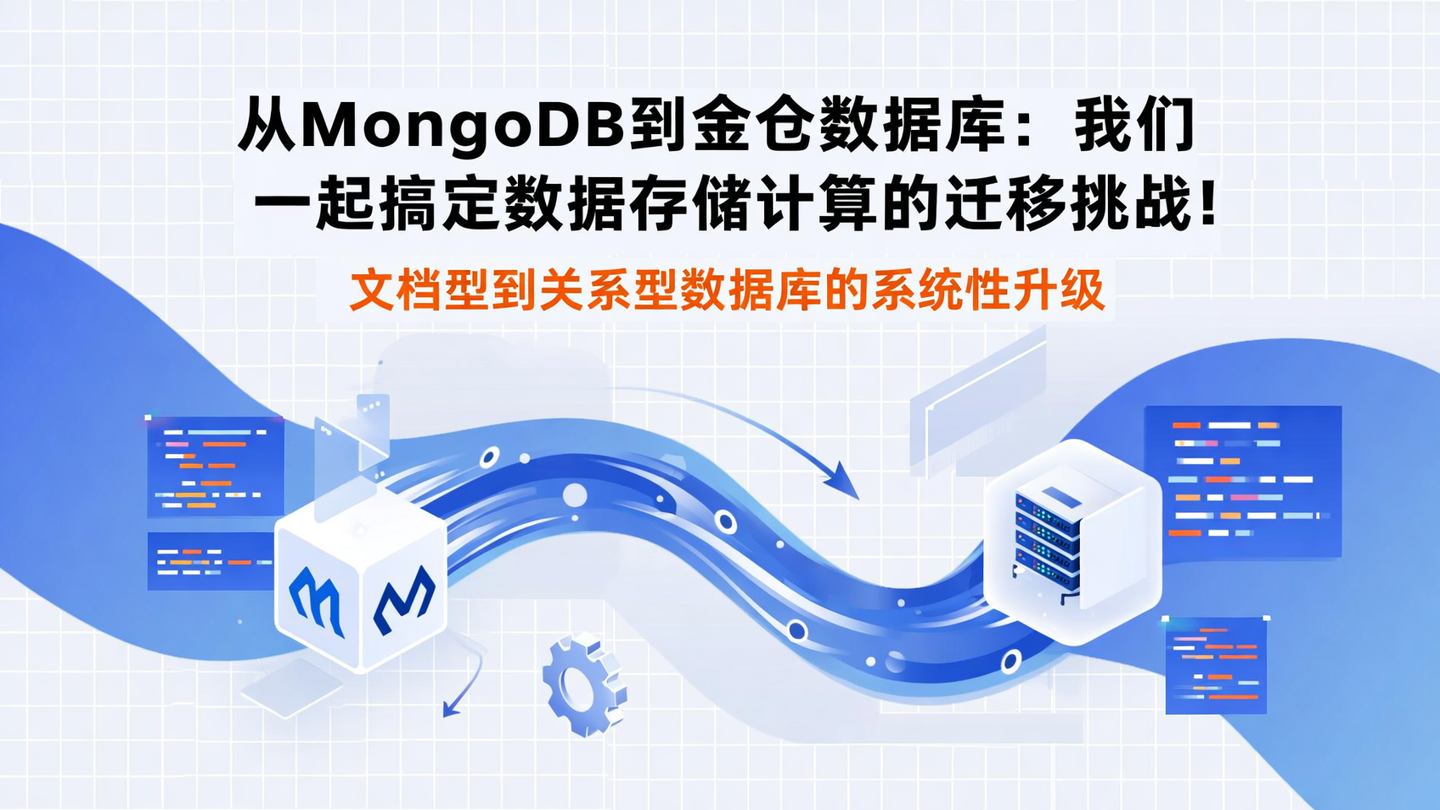 从MongoDB到金仓数据库：我们一起搞定数据存储计算的迁移挑战！

文档型到关系型数据库的系统性升级